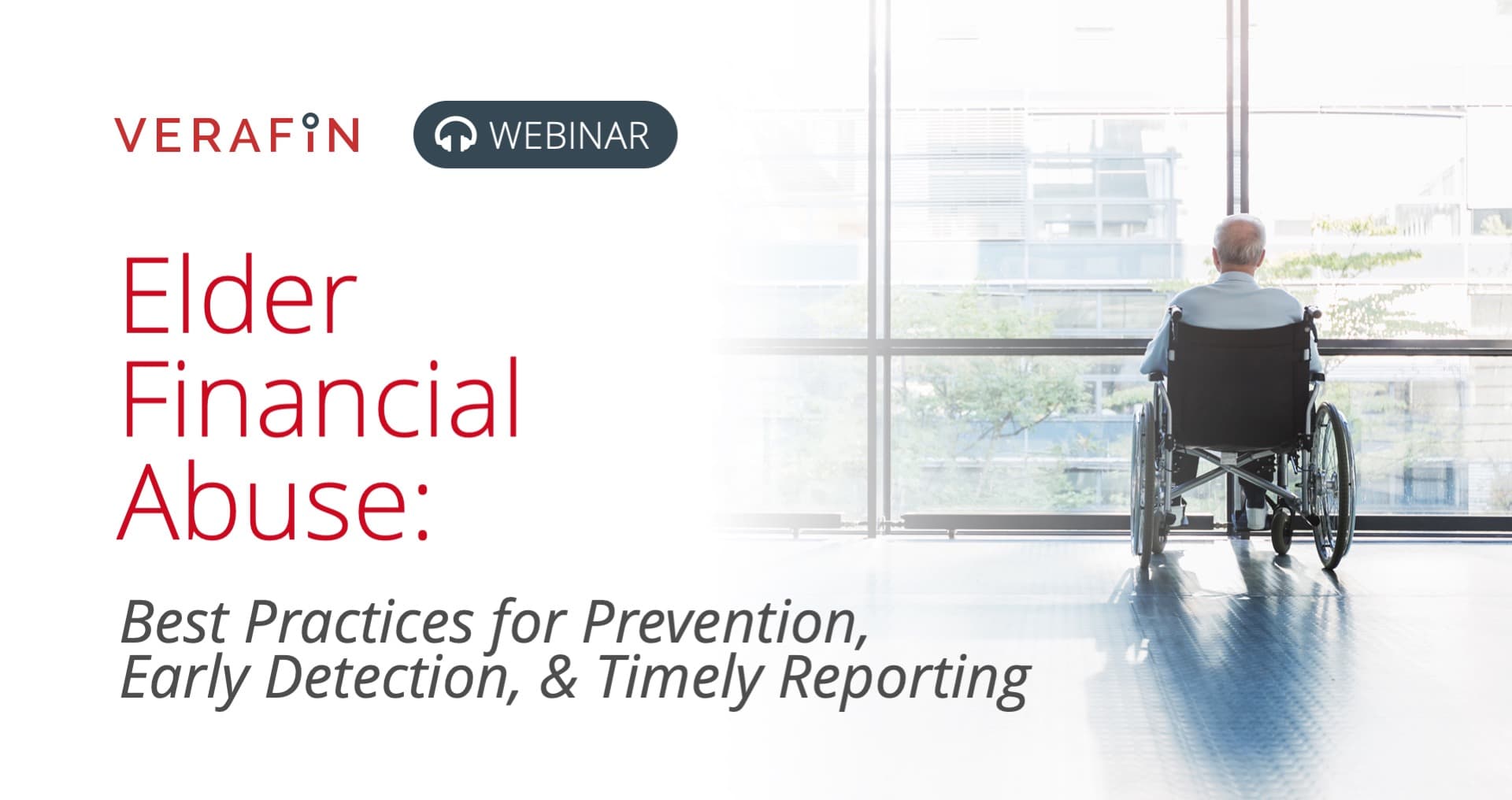 VERAFIN WEBINAR

Elder Financial Abuse:

Best Practices for Prevention, Early Detection, & Timely Reporting